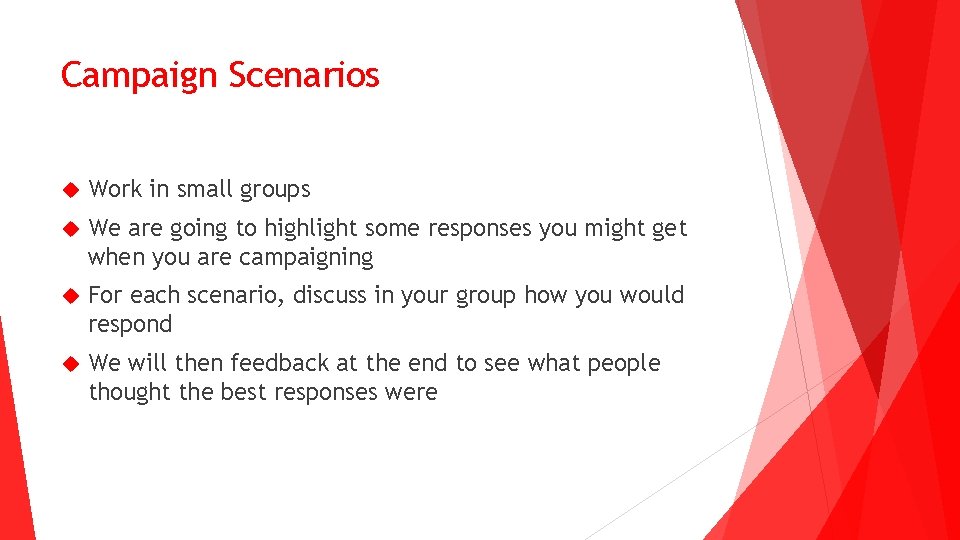 Campaign Scenarios

Work in small groups

We are going to highlight some responses you might get when you are campaigning

For each scenario, discuss in your group how you would respond

We will then feedback at the end to see what people thought the best responses were